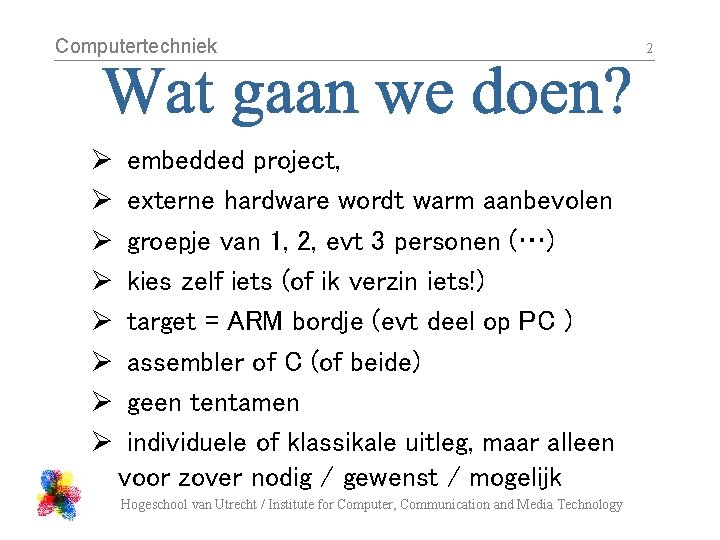 Computertechniek 2

Wat gaan we doen?

➢ embedded project,
➢ externe hardware wordt warm aanbevolen
➢ groepje van 1, 2, evt 3 personen (…)
➢ kies zelf iets (of ik verzin iets!)
➢ target = ARM bordje (evt deel op PC )
➢ assembler of C (of beide)
➢ geen tentamen
➢ individuele of klassikale uitleg, maar alleen voor zover nodig / gewenst / mogelijk

Hogeschool van Utrecht / Institute for Computer, Communication and Media Technology